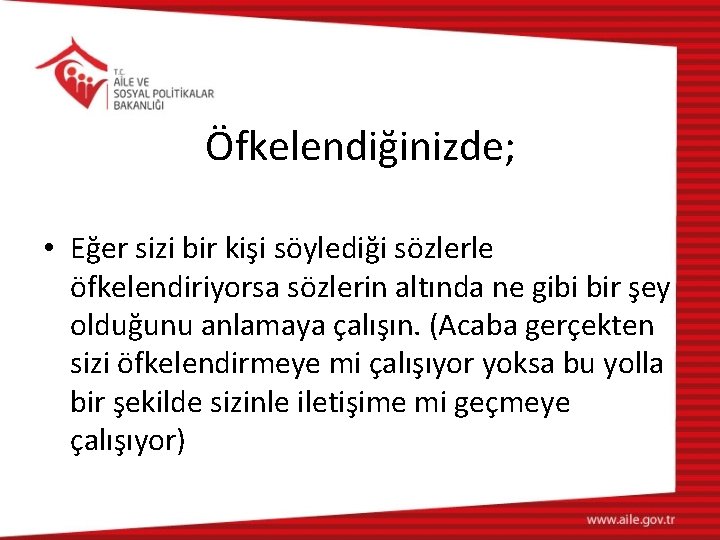 T.C.
AİLE VE
SOSYAL POLİTİKALAR
BAKANLIĞI

Öfkelendiğinizde;

• Eğer sizi bir kişi söylediği sözlerle öfkelendiriyorsa sözlerin altında ne gibi bir şey olduğunu anlamaya çalışın. (Acaba gerçekten sizi öfkelendirmeye mi çalışıyor yoksa bu yolla bir şekilde sizinle iletişime mi geçmeye çalışıyor)

www.aile.gov.tr